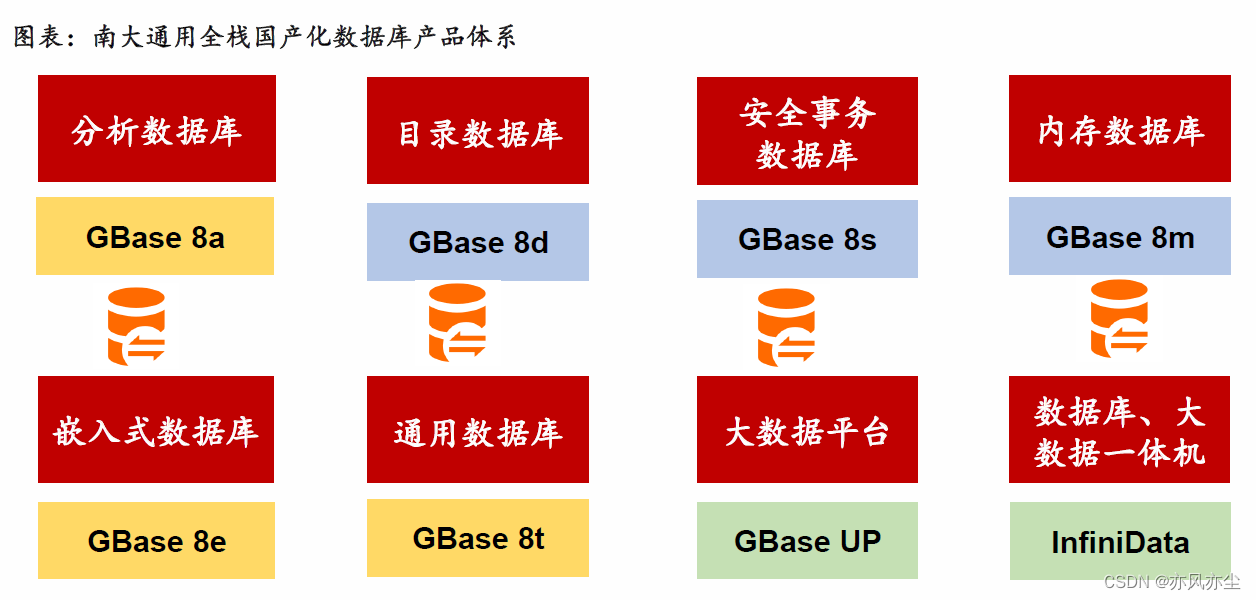 图表：南大通用全栈国产化数据库产品体系

分析数据库

GBase 8a

目录数据库

GBase 8d

安全事务数据库

GBase 8s

内存数据库

GBase 8m

嵌入式数据库

GBase 8e

通用数据库

GBase 8t

大数据平台

GBase UP

数据库、大数据一体机

InfiniData

CSDN @亦风亦尘